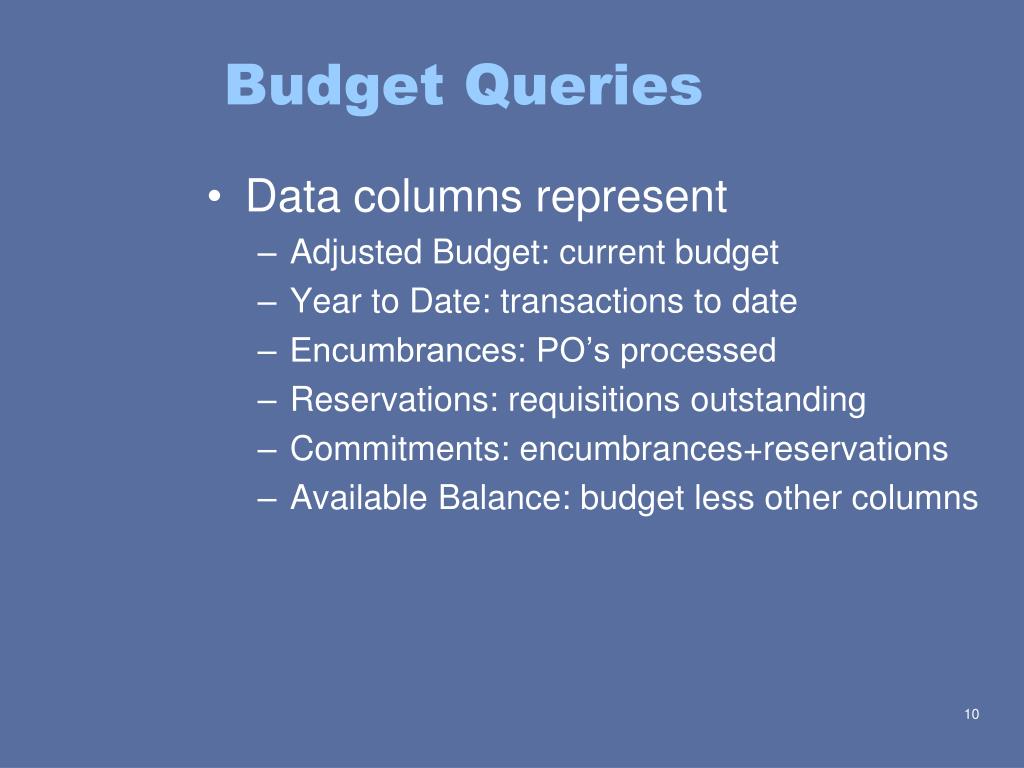 Budget Queries

• Data columns represent
– Adjusted Budget: current budget
– Year to Date: transactions to date
– Encumbrances: PO’s processed
– Reservations: requisitions outstanding
– Commitments: encumbrances+reservations
– Available Balance: budget less other columns

10